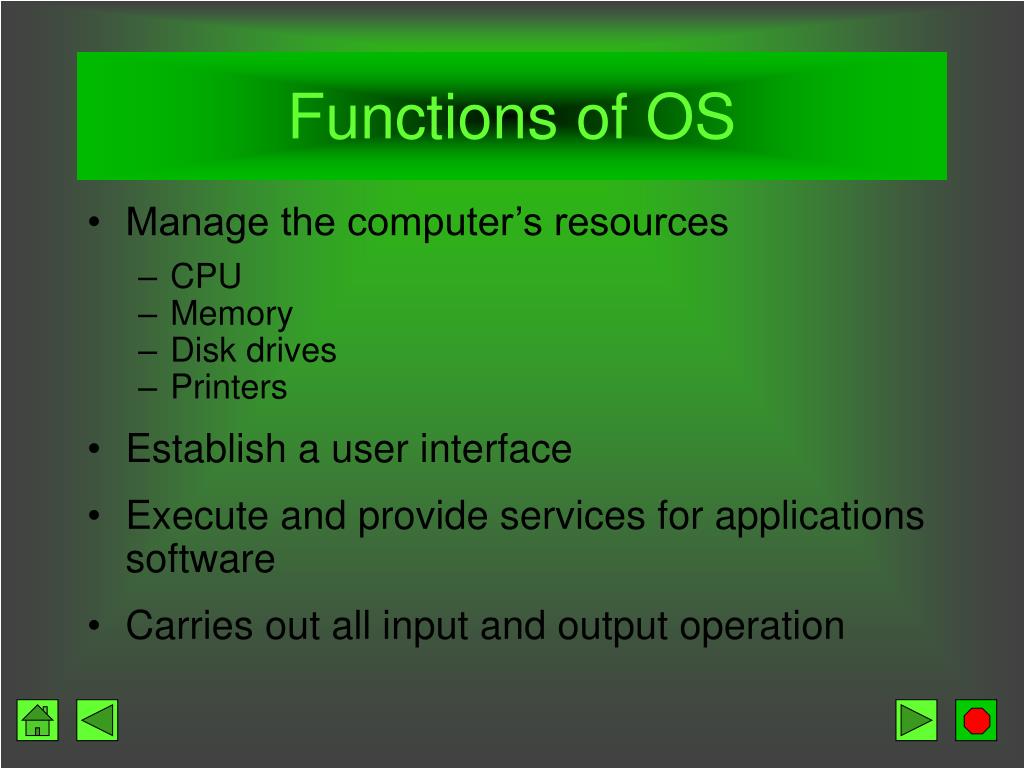 Functions of OS

• Manage the computer's resources
– CPU
– Memory
– Disk drives
– Printers

• Establish a user interface

• Execute and provide services for applications software

• Carries out all input and output operation